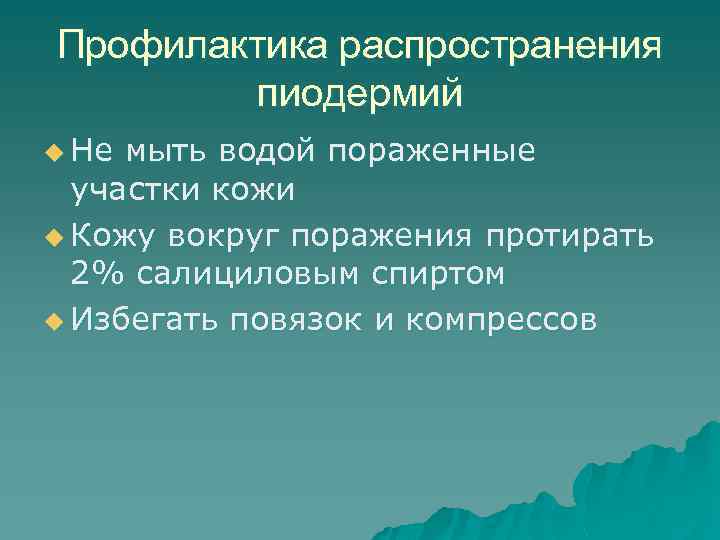 Профилактика распространения пиодермий

Не мыть водой пораженные участки кожи

Кожу вокруг поражения протирать 2% салициловым спиртом

Избегать повязок и компрессов